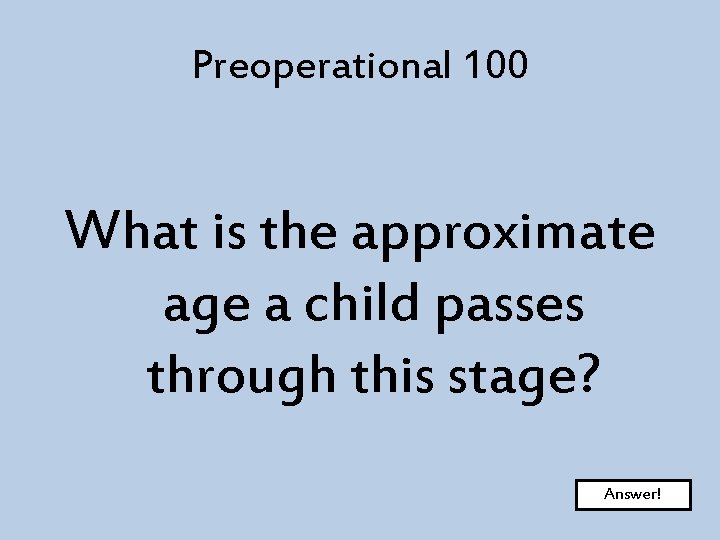 Preoperational 100

What is the approximate age a child passes through this stage?

Answer!